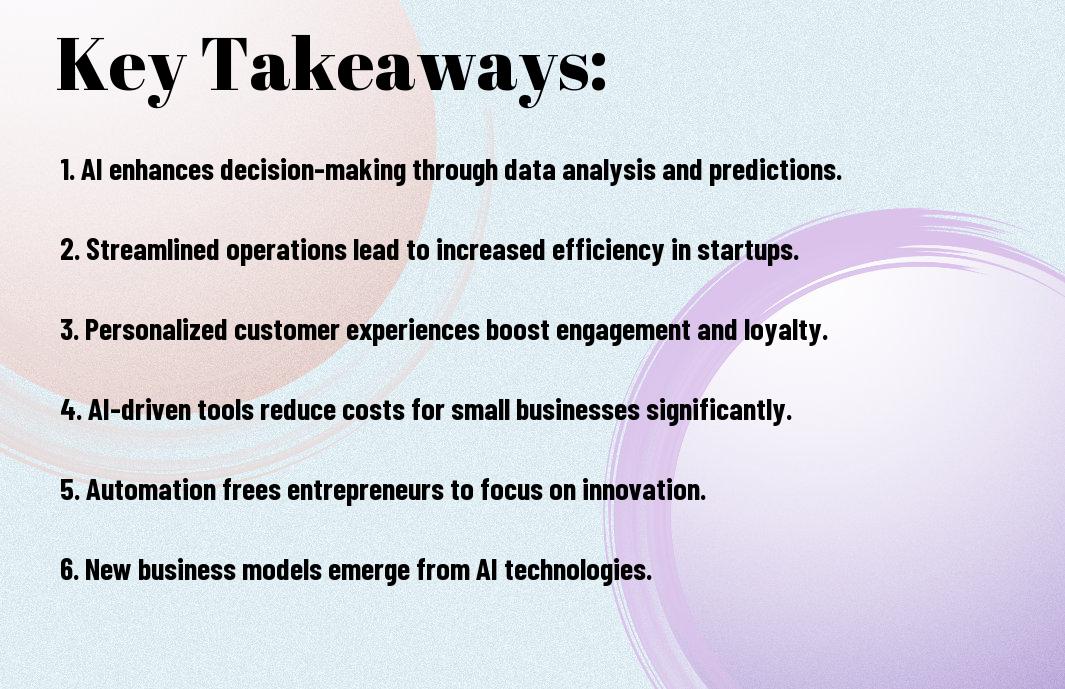 Key Takeaways:

1. AI enhances decision-making through data analysis and predictions.

2. Streamlined operations lead to increased efficiency in startups.

3. Personalized customer experiences boost engagement and loyalty.

4. AI-driven tools reduce costs for small businesses significantly.

5. Automation frees entrepreneurs to focus on innovation.

6. New business models emerge from AI technologies.